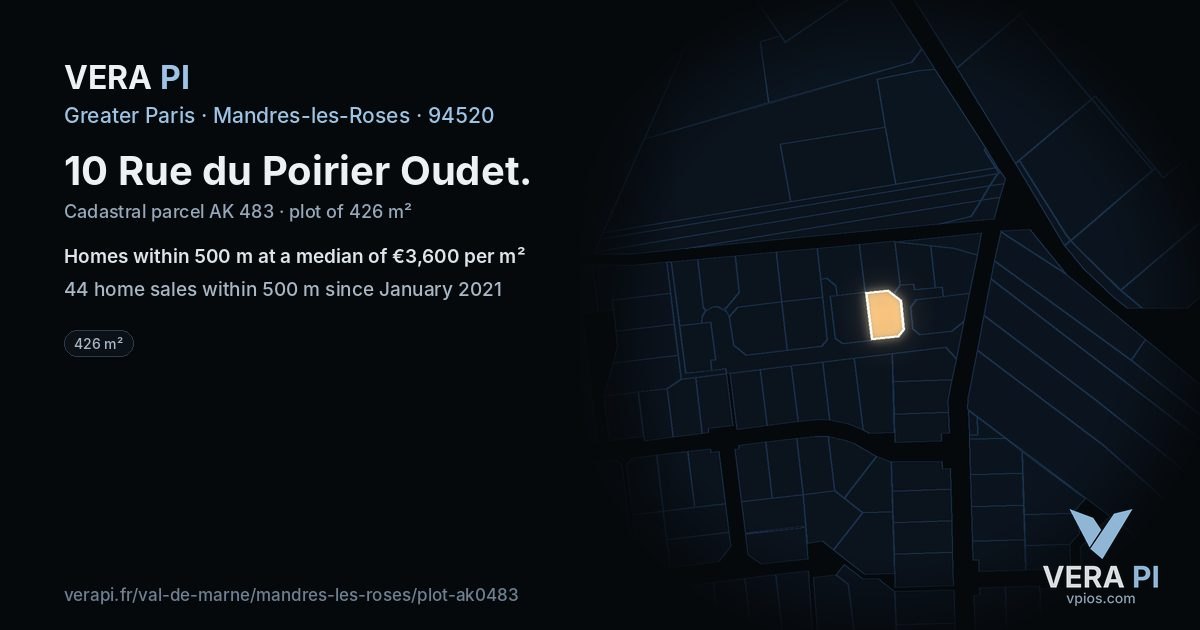 VERA PI

Greater Paris · Mandres-les-Roses · 94520

10 Rue du Poirier Oudet.

Cadastral parcel AK 483 · plot of 426 m²

Homes within 500 m at a median of €3,600 per m²

44 home sales within 500 m since January 2021

426 m²

verapi.fr/val-de-marne/mandres-les-roses/plot-ak0483

VERA PI
vpios.com